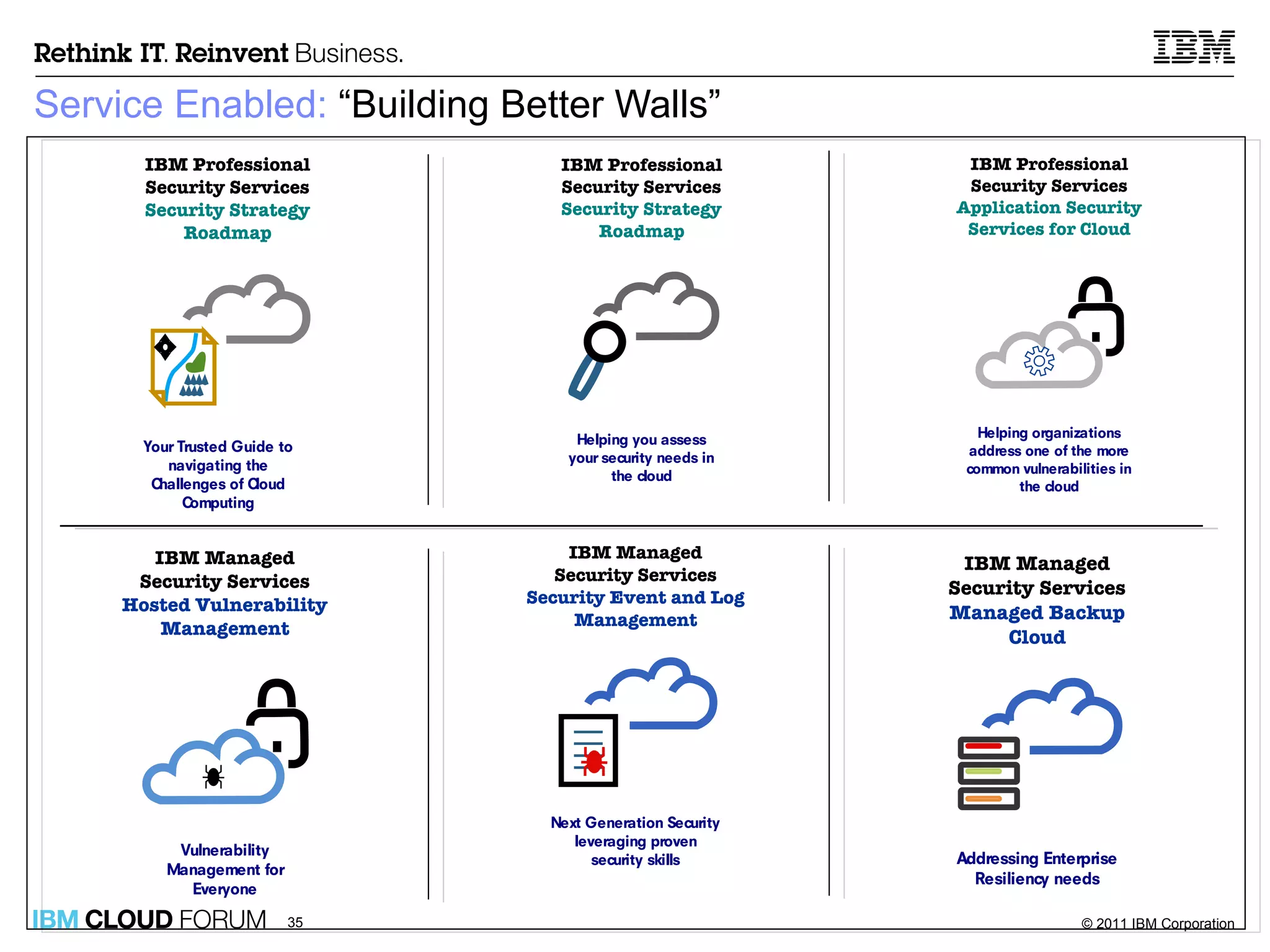 Rethink IT. Reinvent Business.

IBM

Service Enabled: “Building Better Walls”

IBM Professional Security Services
Security Strategy Roadmap

Your Trusted Guide to navigating the Challenges of Cloud Computing

IBM Professional Security Services
Security Strategy Roadmap

Helping you assess your security needs in the cloud

IBM Professional Security Services
Application Security Services for Cloud

Helping organizations address one of the more common vulnerabilities in the cloud

IBM Managed Security Services
Hosted Vulnerability Management

Vulnerability Management for Everyone

IBM Managed Security Services
Security Event and Log Management

Next Generation Security leveraging proven security skills

IBM Managed Security Services
Managed Backup Cloud

Addressing Enterprise Resiliency needs

IBM CLOUD FORUM 35

© 2011 IBM Corporation